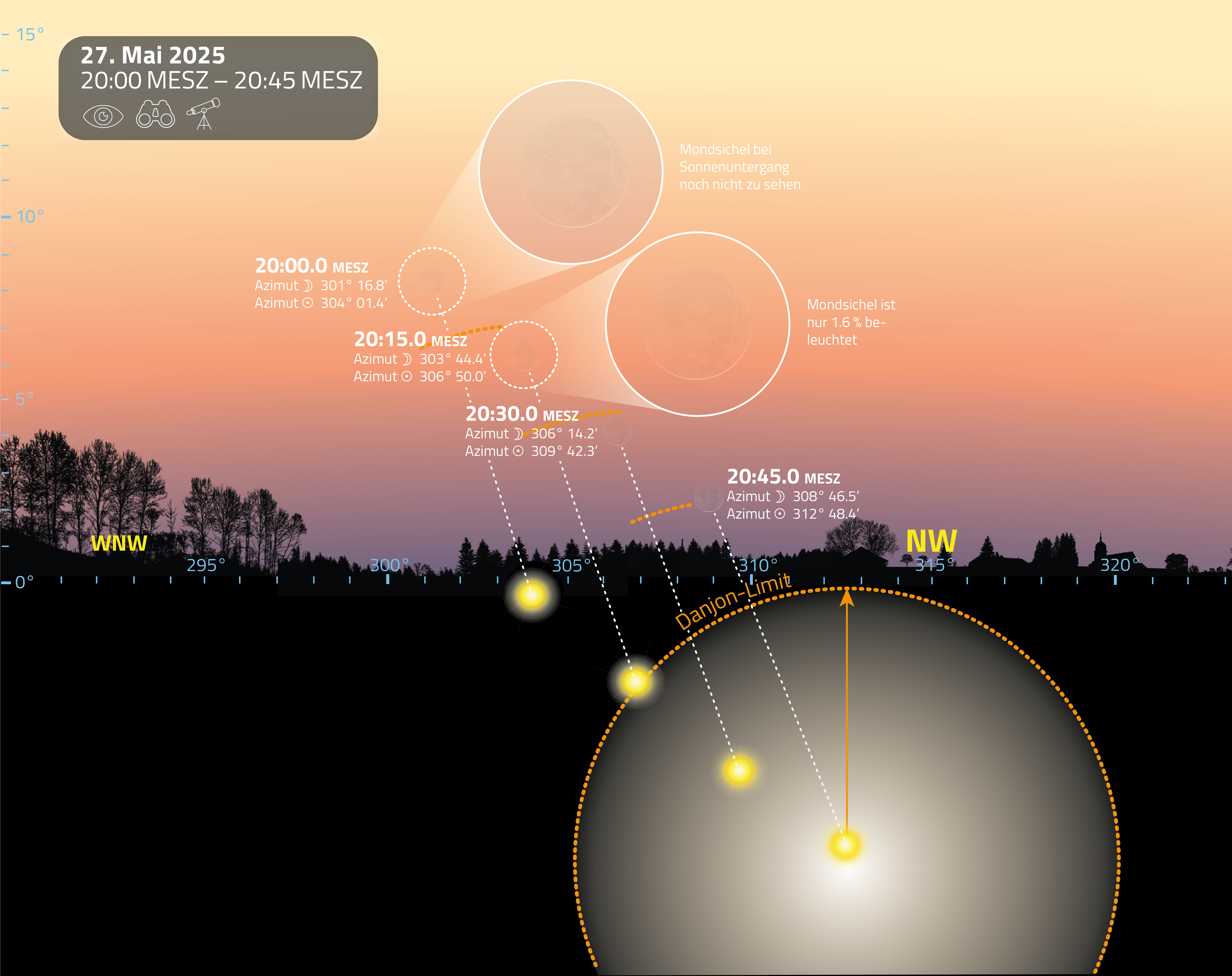 15°

10°

5°

0°

27. Mai 2025
20:00 MESZ – 20:45 MESZ

Mondsichel bei Sonnenuntergang noch nicht zu sehen

Mondsichel ist nur 1.6 % beleuchtet

20:00.0 MESZ
Azimut ☽ 301° 16.8′
Azimut ☉ 304° 01.4′

20:15.0 MESZ
Azimut ☽ 303° 44.4′
Azimut ☉ 306° 50.0′

20:30.0 MESZ
Azimut ☽ 306° 14.2′
Azimut ☉ 309° 42.3′

20:45.0 MESZ
Azimut ☽ 308° 46.5′
Azimut ☉ 312° 48.4′

WNW

NW

295°

300°

305°

310°

315°

320°

Danjon-Limit